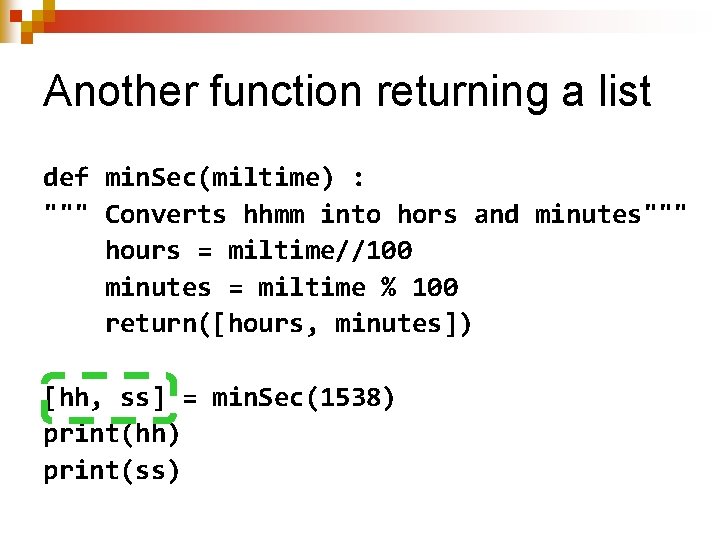 Another function returning a list

def minSec(miltime) :
""" Converts hhmm into hors and minutes"""
     hours = miltime//100
     minutes = miltime % 100
     return([hours, minutes])

[hh, ss] = minSec(1538)
print(hh)
print(ss)